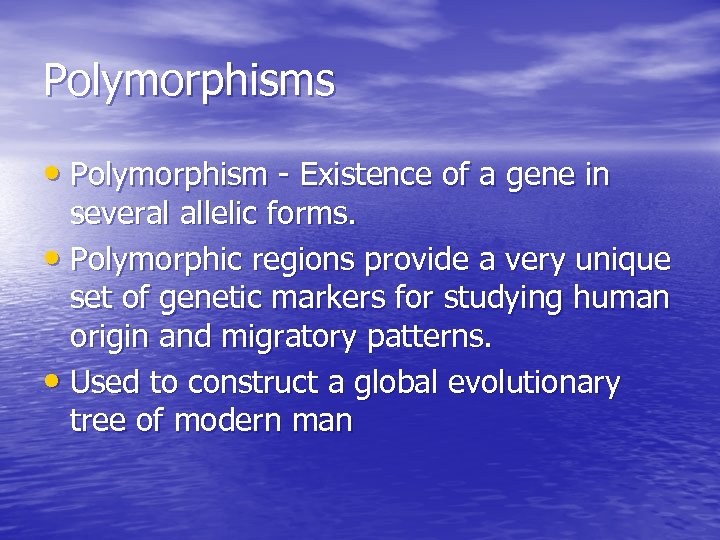 Polymorphisms

• Polymorphism - Existence of a gene in several allelic forms.
• Polymorphic regions provide a very unique set of genetic markers for studying human origin and migratory patterns.
• Used to construct a global evolutionary tree of modern man